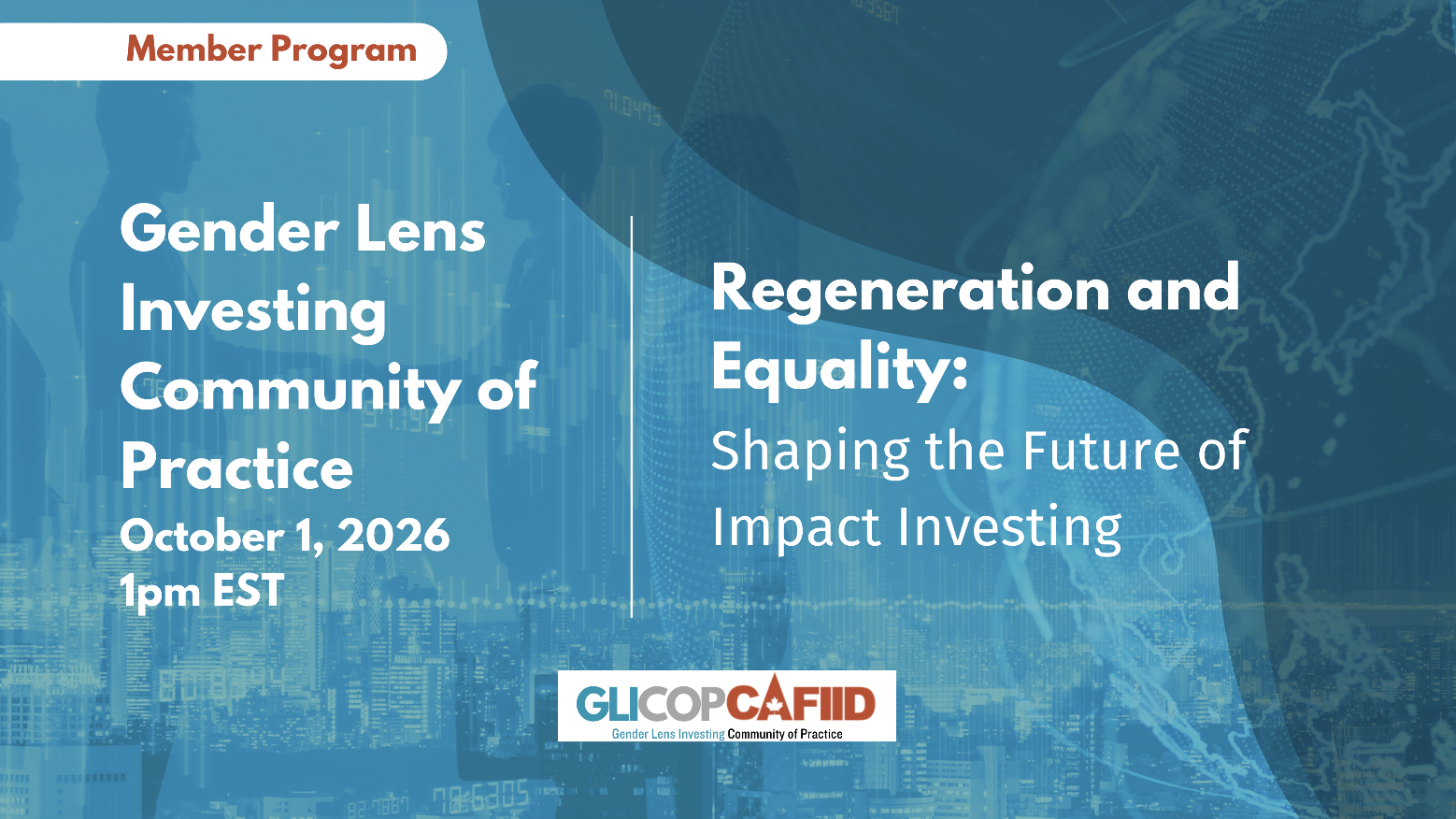 Member Program

Gender Lens Investing Community of Practice

October 1, 2026
1pm EST

Regeneration and Equality:
Shaping the Future of Impact Investing

GLICOPCAFIID
Gender Lens Investing Community of Practice